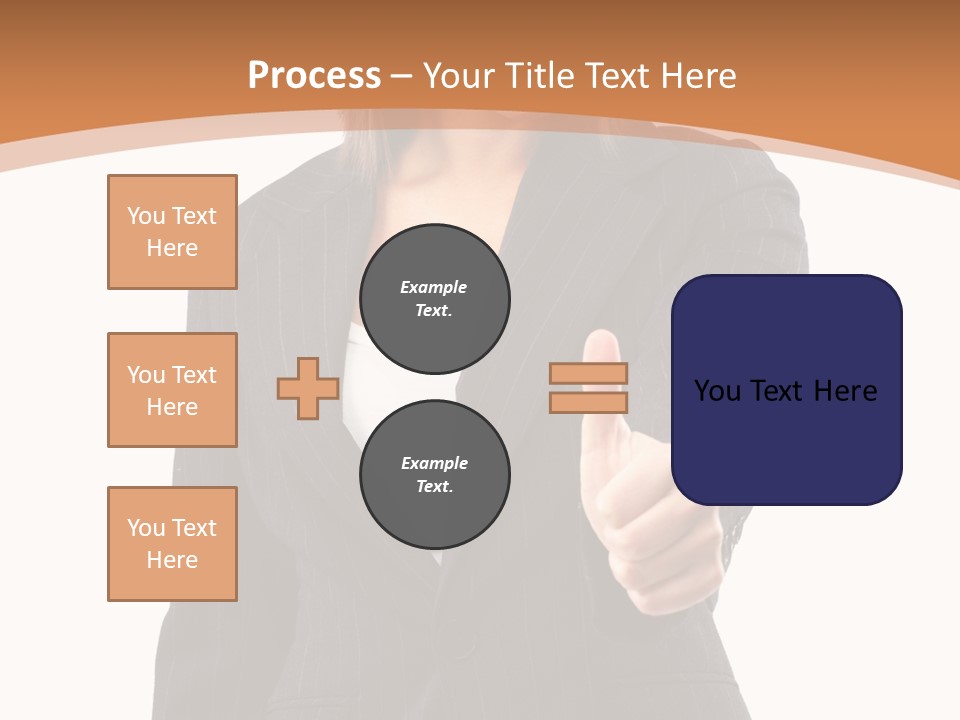 Process – Your Title Text Here

You Text Here

You Text Here

You Text Here

Example Text.

Example Text.

You Text Here